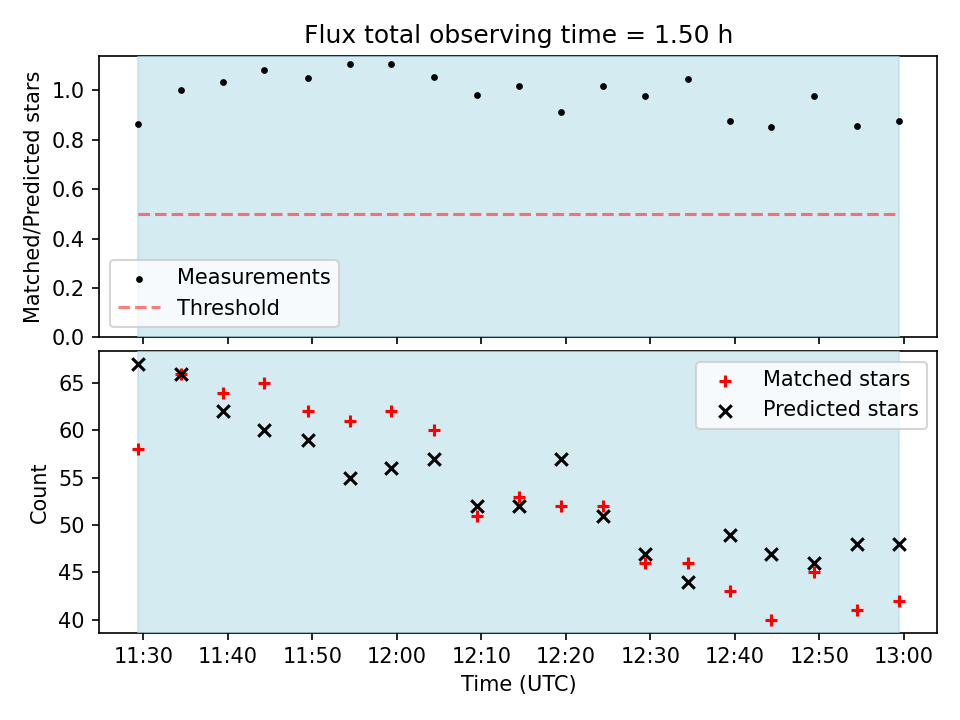 Flux total observing time = 1.50 h

Matched/Predicted stars

1.0
0.8
0.6
0.4
0.2
0.0

Measurements
Threshold

Count

65
60
55
50
45
40

Matched stars
Predicted stars

11:30
11:40
11:50
12:00
12:10
12:20
12:30
12:40
12:50
13:00

Time (UTC)